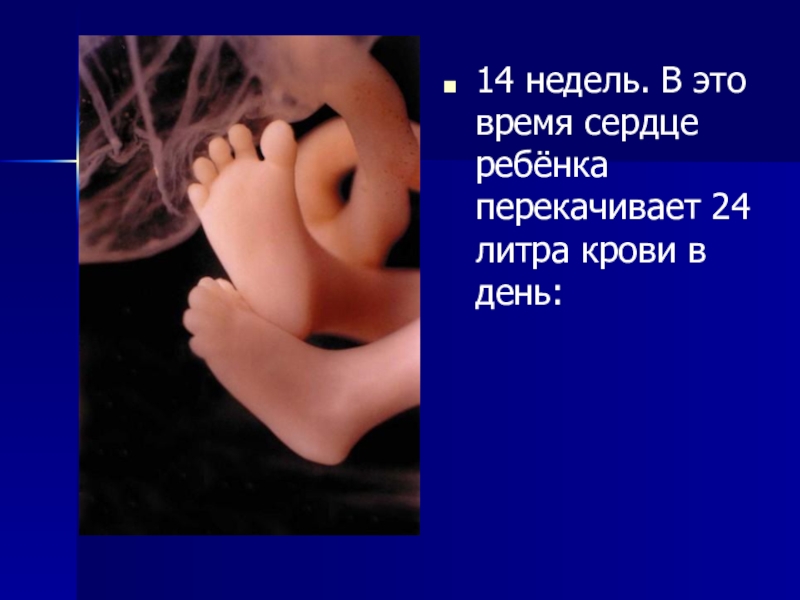 14 недель. В это время сердце ребёнка перекачивает 24 литра крови в день: